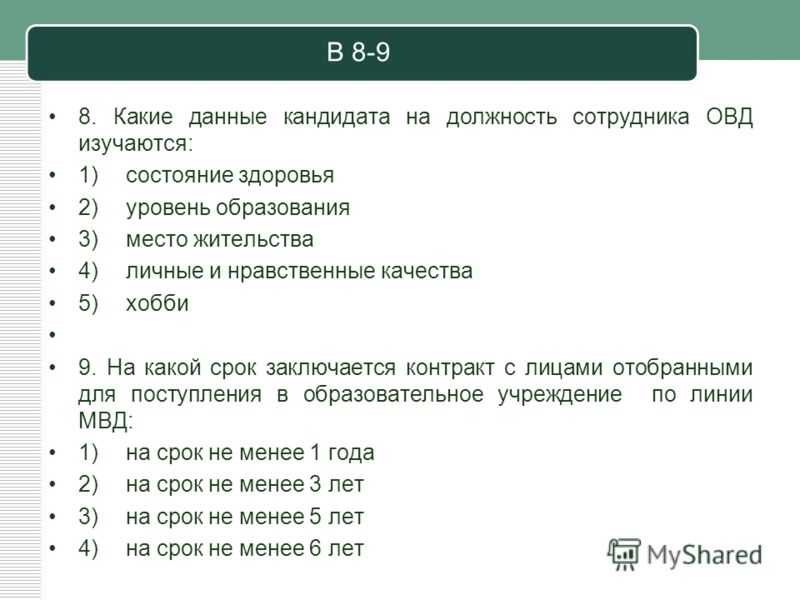 В 8-9

• 8. Какие данные кандидата на должность сотрудника ОВД изучаются:
• 1) состояние здоровья
• 2) уровень образования
• 3) место жительства
• 4) личные и нравственные качества
• 5) хобби
•
• 9. На какой срок заключается контракт с лицами отобранными для поступления в образовательное учреждение по линии МВД:
• 1) на срок не менее 1 года
• 2) на срок не менее 3 лет
• 3) на срок не менее 5 лет
• 4) на срок не менее 6 лет

MyShared